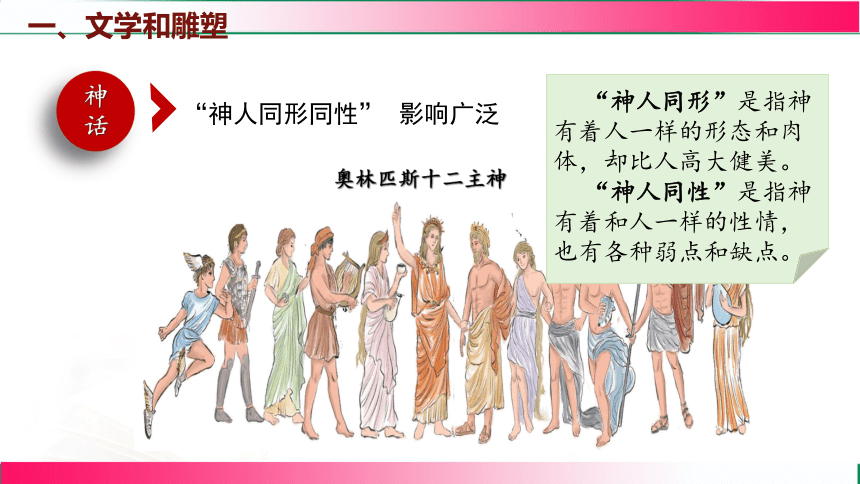 一、文学和雕塑

神话

“神人同形同性” 影响广泛

奥林匹斯十二主神

“神人同形”是指神有着人一样的形态和肉体，却比人高大健美。

“神人同性”是指神有着和人一样的性情，也有各种弱点和缺点。